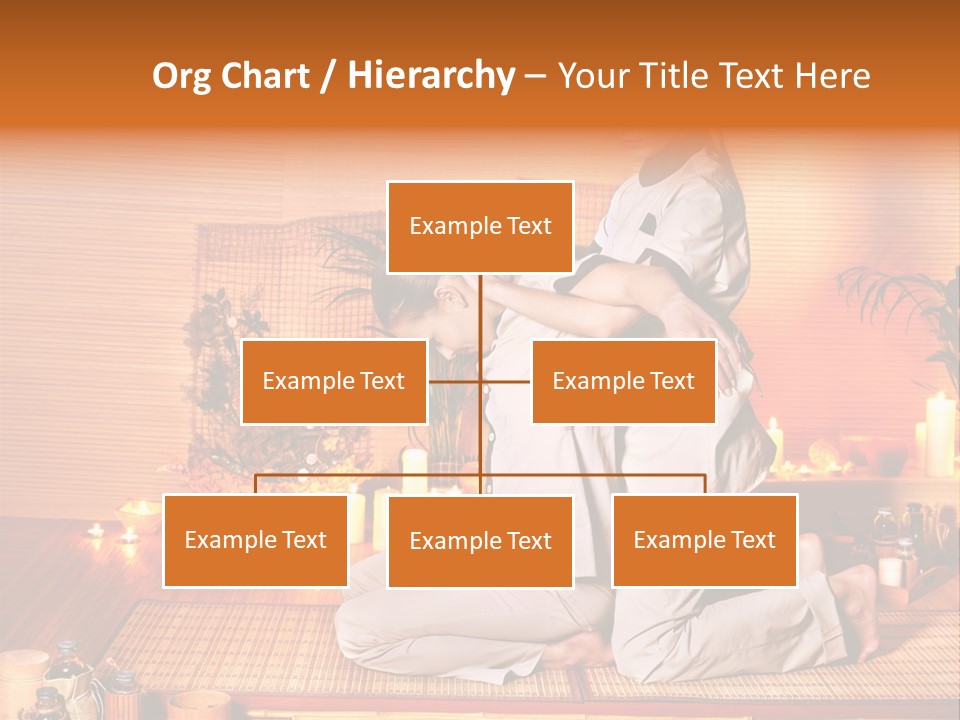 Org Chart / Hierarchy – Your Title Text Here

Example Text

Example Text

Example Text

Example Text

Example Text

Example Text